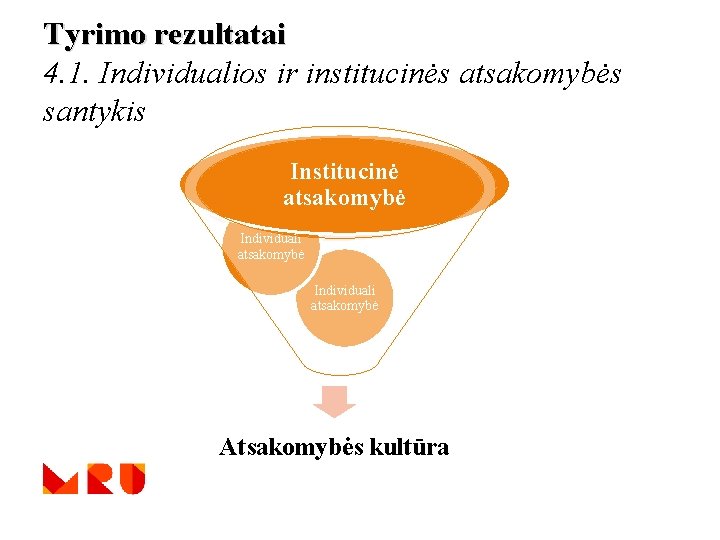 Tyrimo rezultatai
4.1. Individualios ir institucinės atsakomybės santykis

Institucinė atsakomybė

Individuali atsakomybė

Individuali atsakomybė

Atsakomybės kultūra

MRU